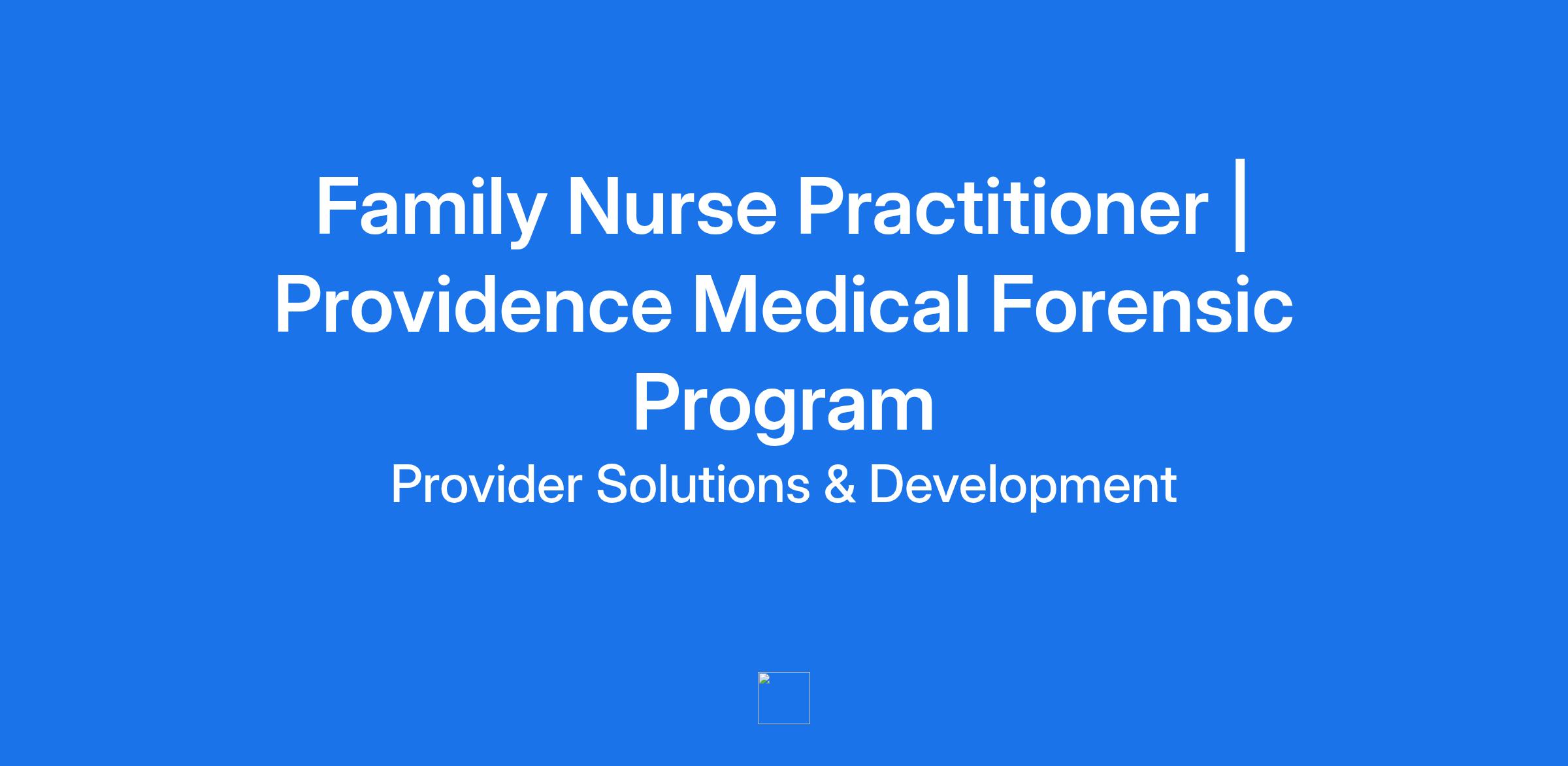 Family Nurse Practitioner | Providence Medical Forensic Program

Provider Solutions & Development